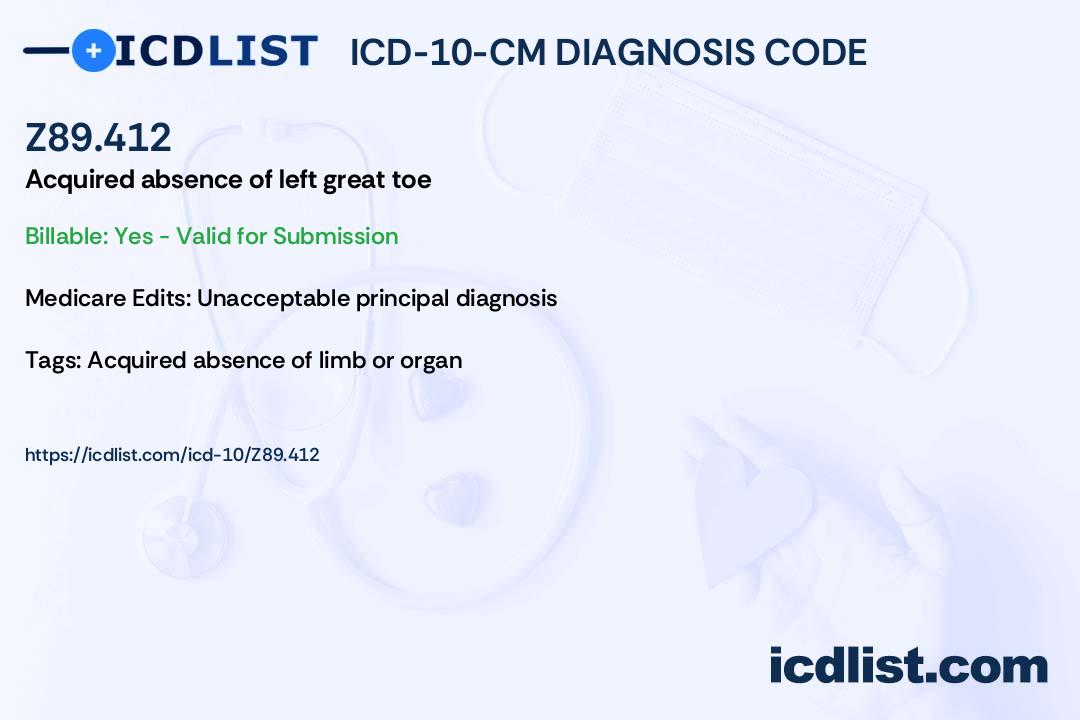 ICDLIST ICD-10-CM DIAGNOSIS CODE

Z89.412

Acquired absence of left great toe

Billable: Yes - Valid for Submission

Medicare Edits: Unacceptable principal diagnosis

Tags: Acquired absence of limb or organ

https://icdlist.com/icd-10/Z89.412

icdlist.com